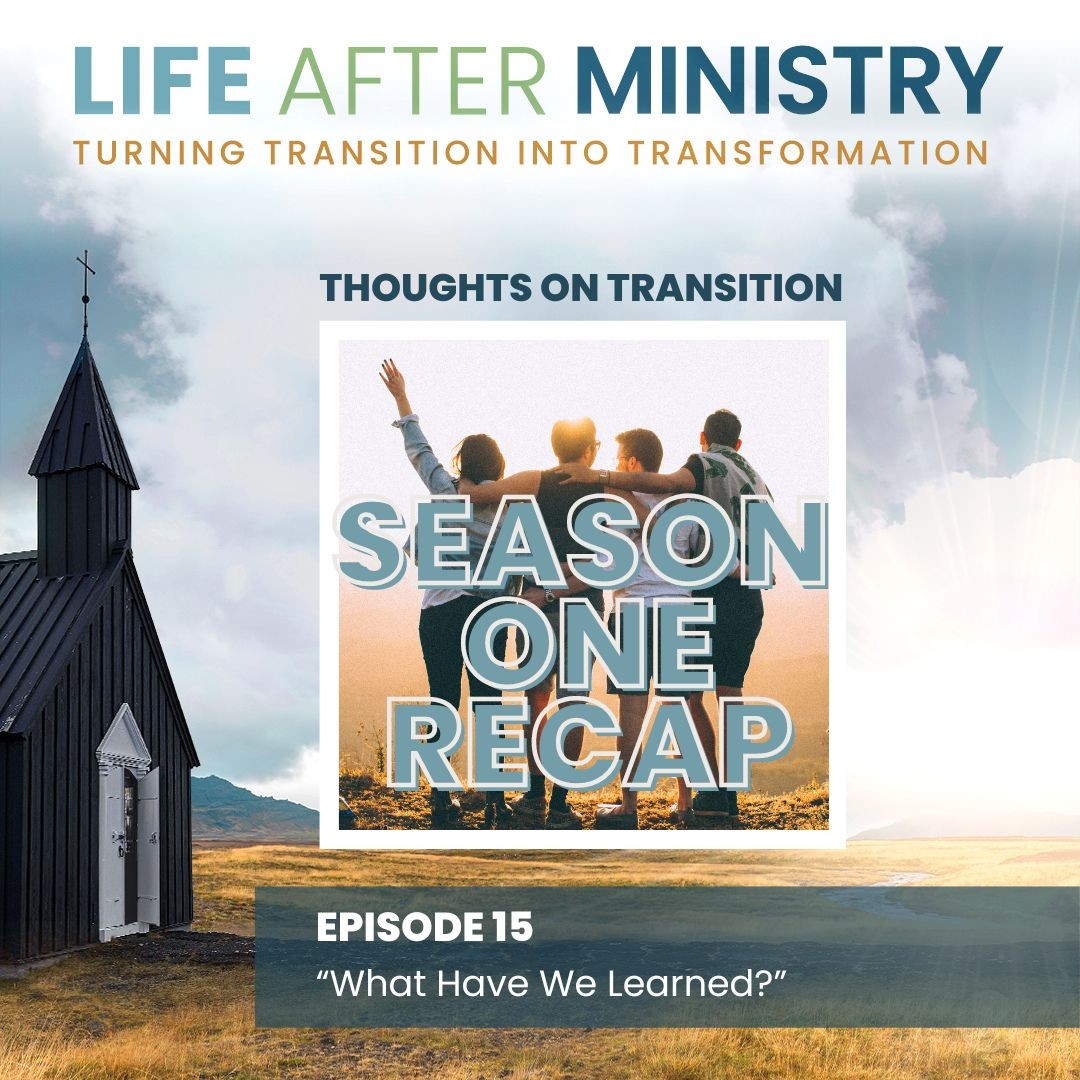 LIFE AFTER MINISTRY
TURNING TRANSITION INTO TRANSFORMATION

THOUGHTS ON TRANSITION

SEASON ONE RECAP

EPISODE 15
“What Have We Learned?”